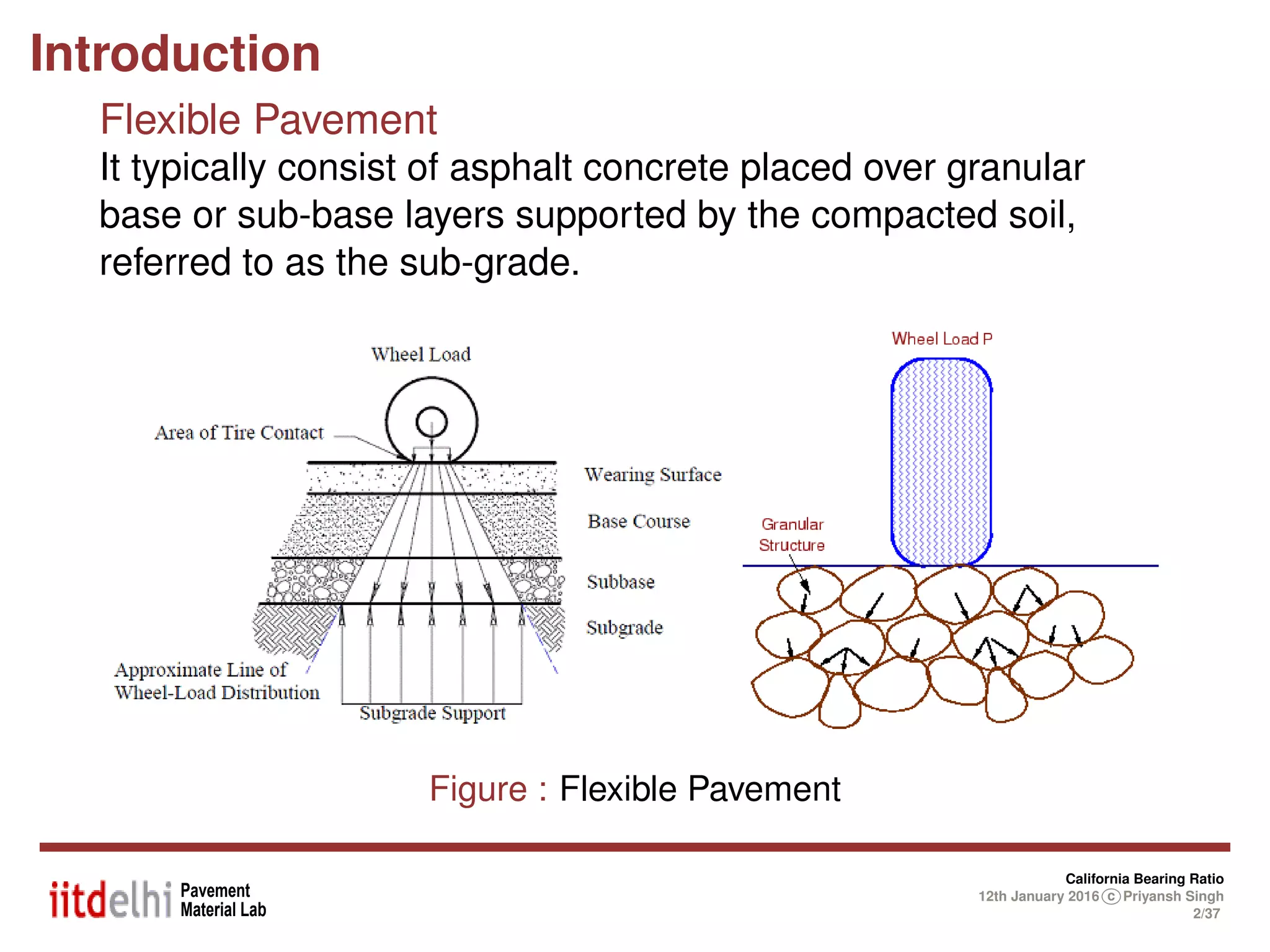 Introduction

Flexible Pavement

It typically consist of asphalt concrete placed over granular base or sub-base layers supported by the compacted soil, referred to as the sub-grade.

Wheel Load

Area of Tire Contact

Wearing Surface

Base Course

Subbase

Subgrade

Approximate Line of Wheel-Load Distribution

Subgrade Support

Wheel Load P

Granular Structure

Figure : Flexible Pavement

iitdelhi Pavement Material Lab

California Bearing Ratio
12th January 2016 ⓒ Priyansh Singh
2/37